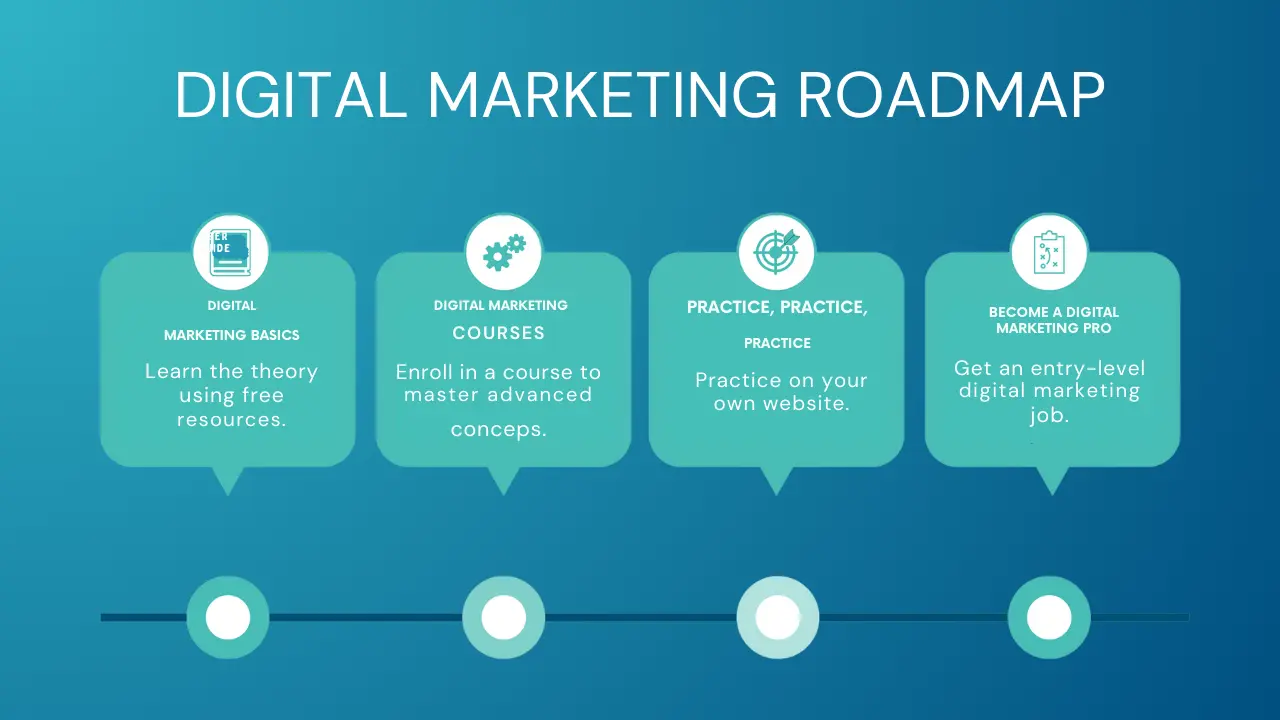 DIGITAL MARKETING ROADMAP

DIGITAL MARKETING BASICS

Learn the theory using free resources.

DIGITAL MARKETING COURSES

Enroll in a course to master advanced conceps.

PRACTICE, PRACTICE, PRACTICE

Practice on your own website.

BECOME A DIGITAL MARKETING PRO

Get an entry-level digital marketing job.